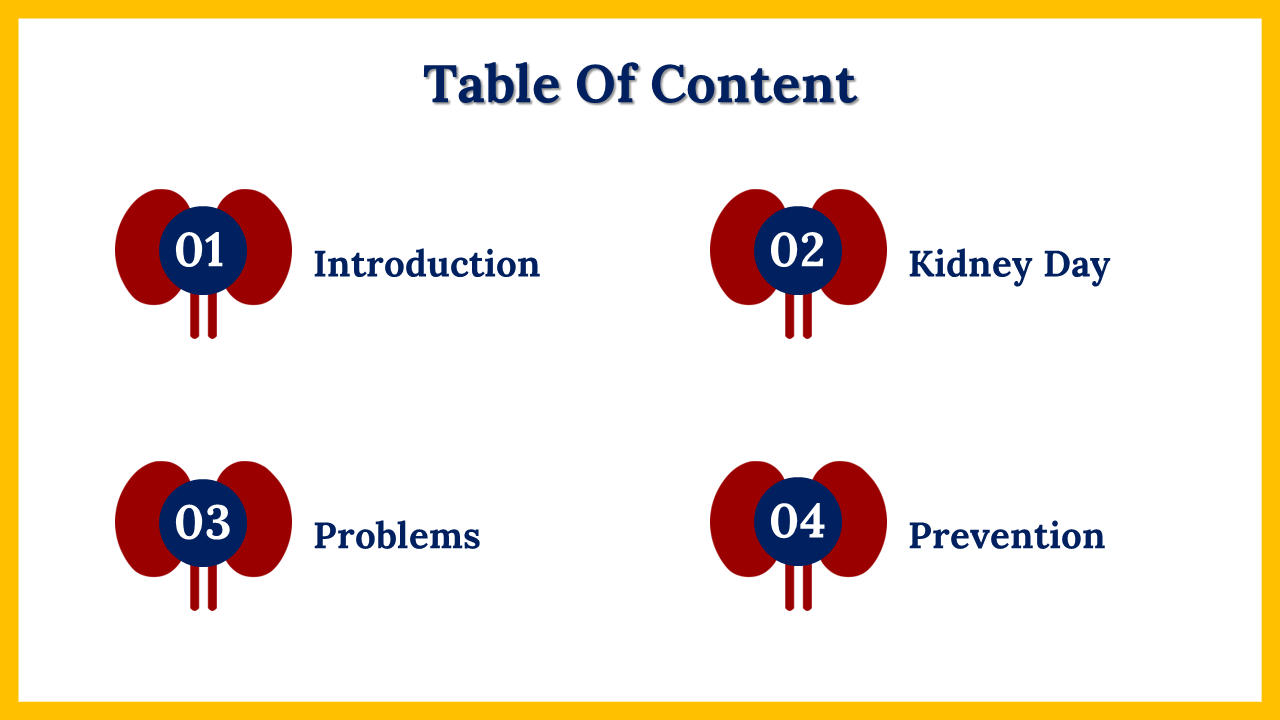 Table Of Content

01 Introduction

02 Kidney Day

03 Problems

04 Prevention